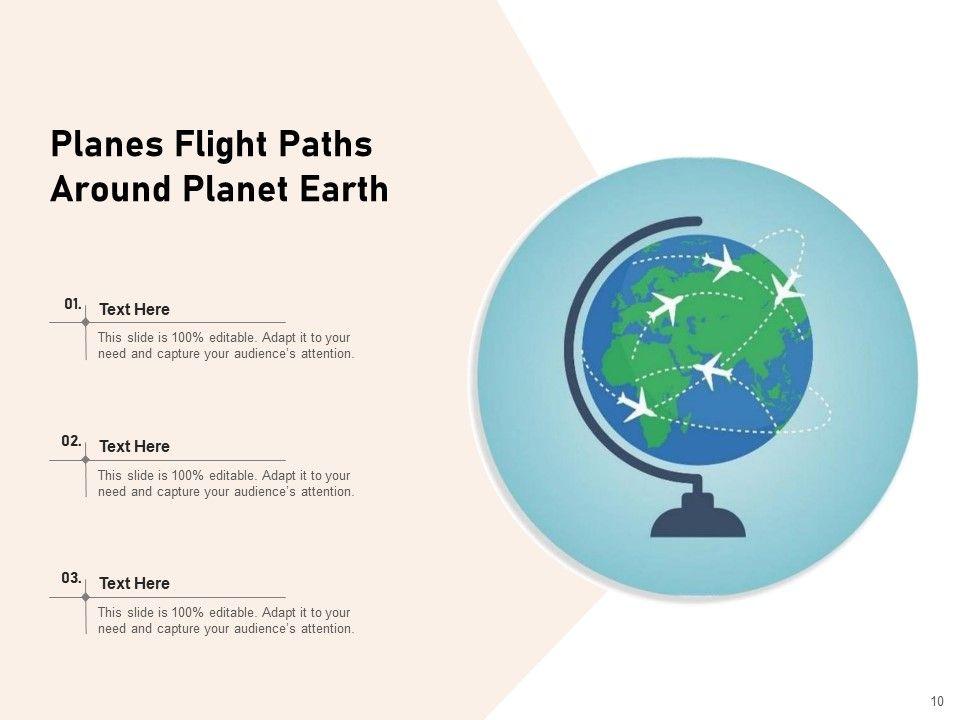 Planes Flight Paths Around Planet Earth

01. Text Here

This slide is 100% editable. Adapt it to your need and capture your audience's attention.

02. Text Here

This slide is 100% editable. Adapt it to your need and capture your audience's attention.

03. Text Here

This slide is 100% editable. Adapt it to your need and capture your audience's attention.

10